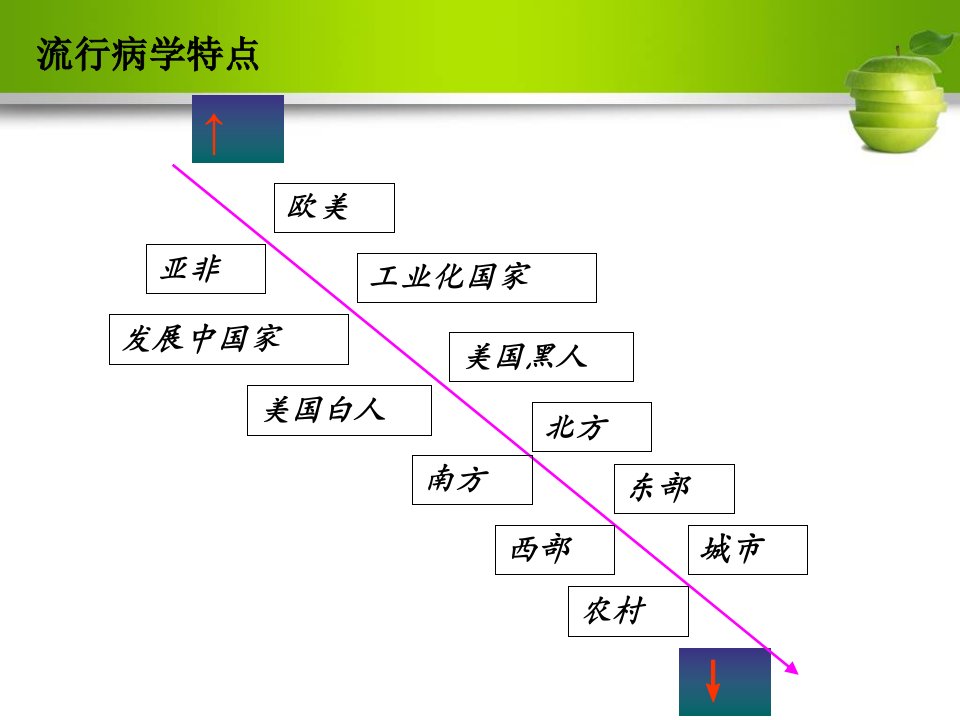 流行病学特点

↑

欧美

亚非

工业化国家

发展中国家

美国黑人

美国白人

北方

南方

东部

西部

城市

农村

↓